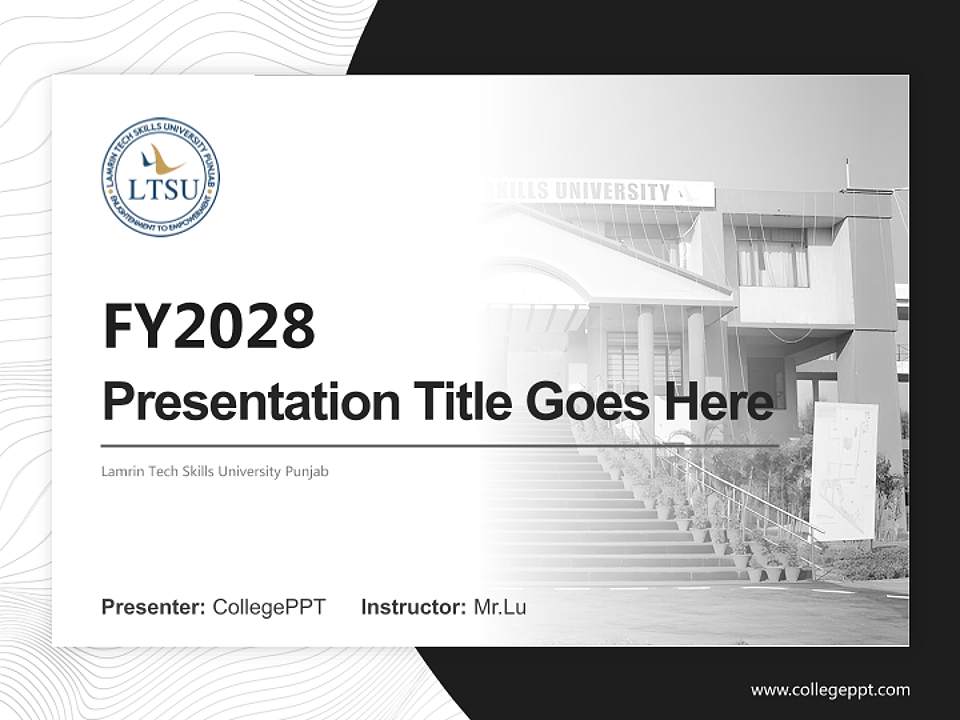 LAMRIN TECH SKILLS UNIVERSITY PUNJAB
LTSU
ENLIGHTENMENT TO EMPOWERMENT

SKILLS UNIVERSITY

FY2028
Presentation Title Goes Here

Lamrin Tech Skills University Punjab

Presenter: CollegePPT Instructor: Mr.Lu

www.collegeppt.com